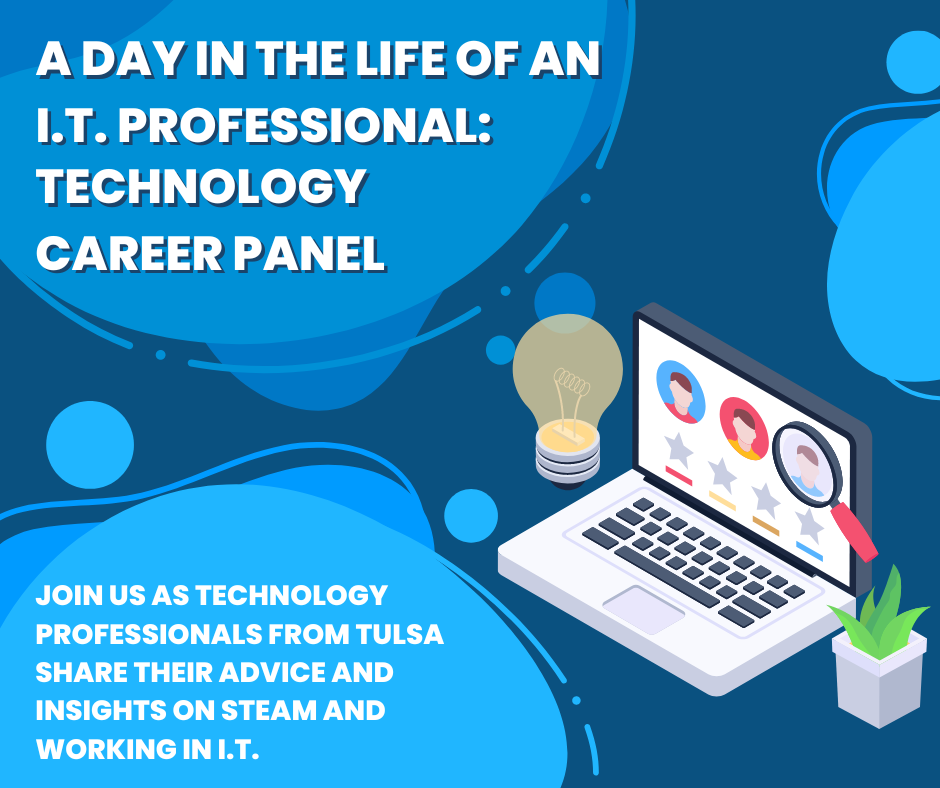 A DAY IN THE LIFE OF AN I.T. PROFESSIONAL: TECHNOLOGY CAREER PANEL

JOIN US AS TECHNOLOGY PROFESSIONALS FROM TULSA SHARE THEIR ADVICE AND INSIGHTS ON STEAM AND WORKING IN I.T.